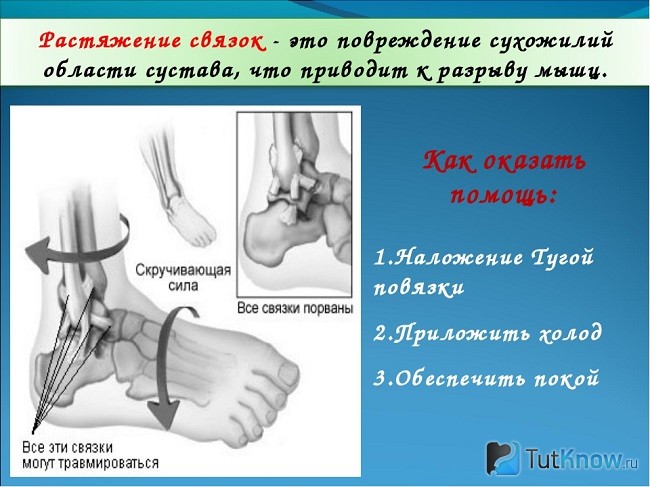 Растяжение связок - это повреждение сухожилий области сустава, что приводит к разрыву мышц.

Скручивающая сила

Все связки порваны

Все эти связки могут травмироваться

Как оказать помощь:

1.Наложение Тугой повязки

2.Приложить холод

3.Обеспечить покой

TutKnow.ru